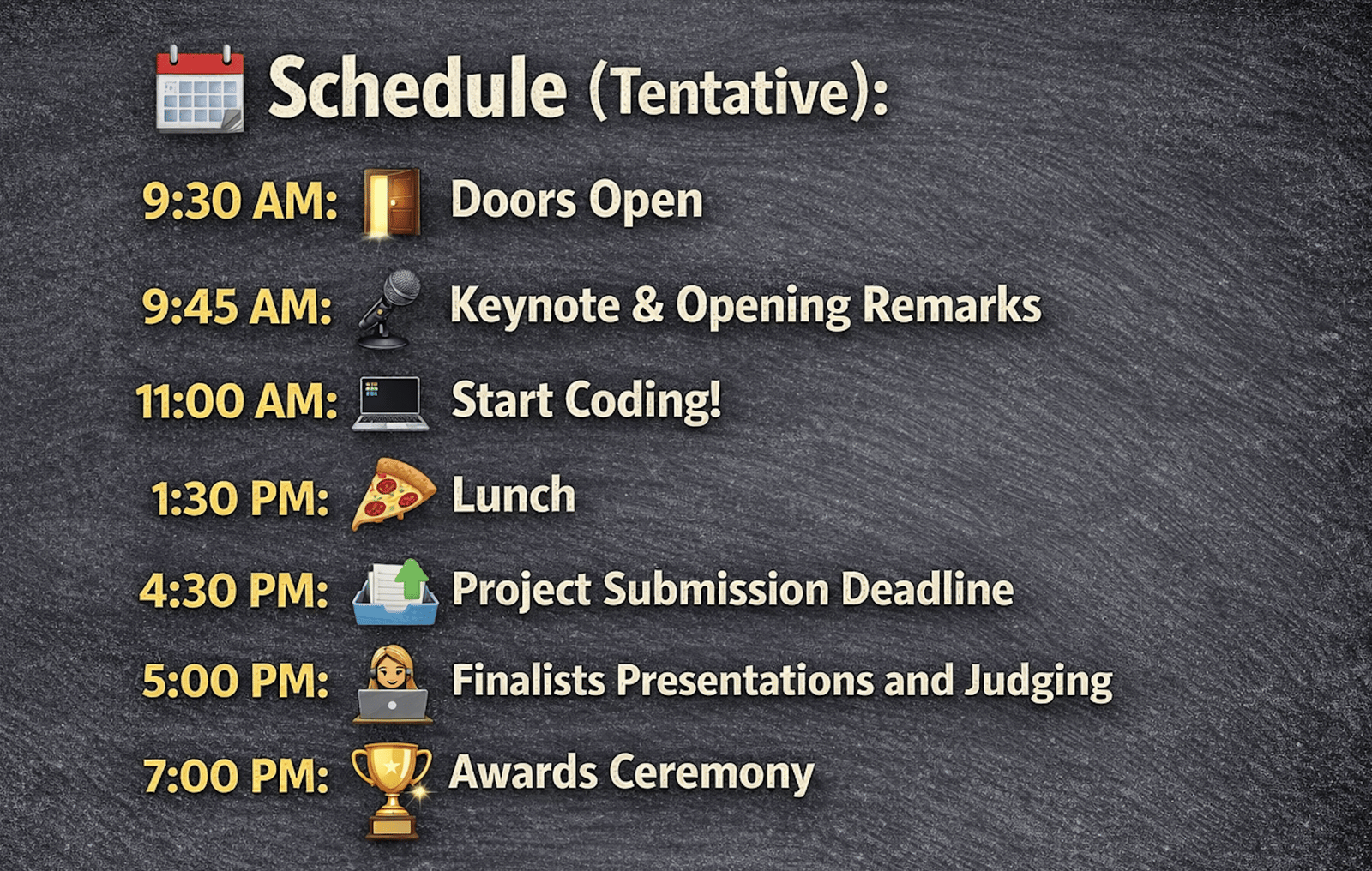 Schedule (Tentative):

9:30 AM: Doors Open

9:45 AM: Keynote & Opening Remarks

11:00 AM: Start Coding!

1:30 PM: Lunch

4:30 PM: Project Submission Deadline

5:00 PM: Finalists Presentations and Judging

7:00 PM: Awards Ceremony